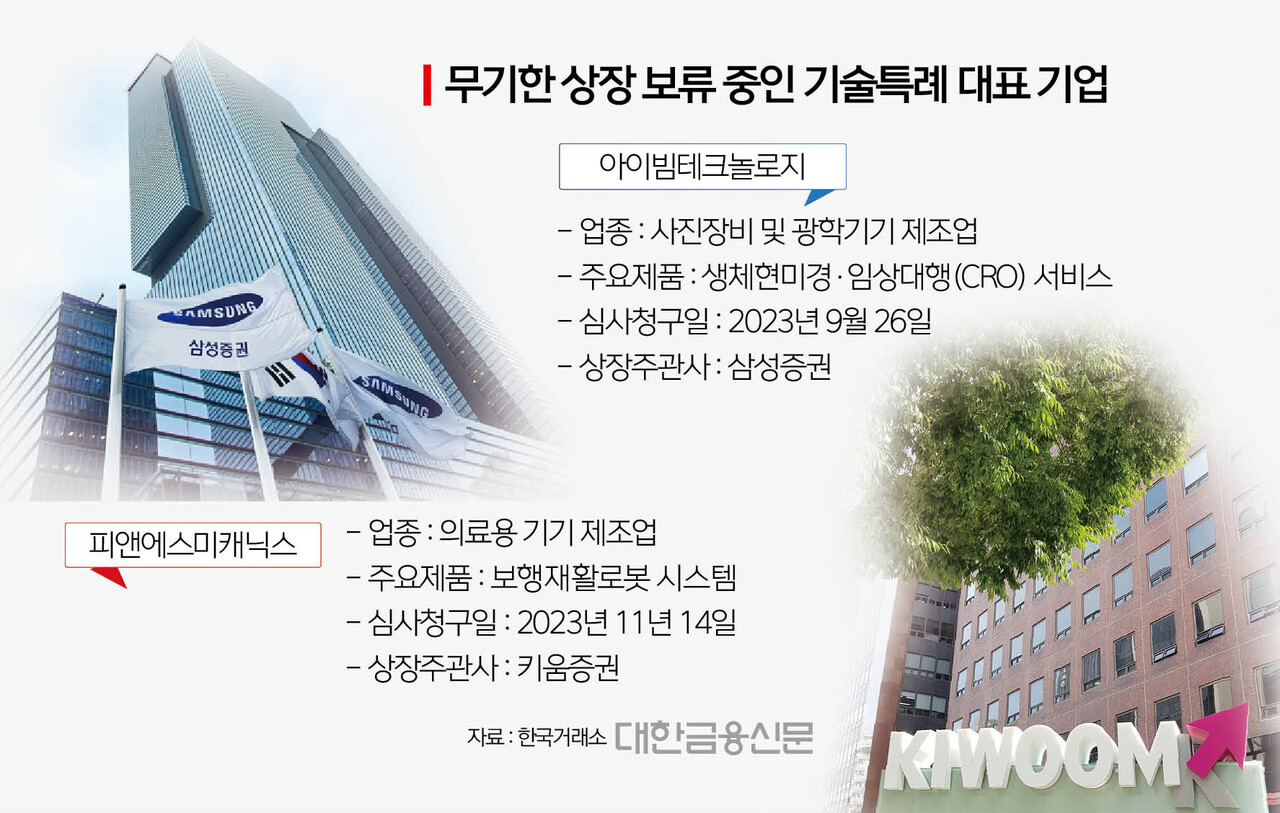 무기한 상장 보류 중인 기술특례 대표 기업

아이빔테크놀로지

– 업종 : 사진장비 및 광학기기 제조업
– 주요제품 : 생체현미경 · 임상대행(CRO) 서비스
– 심사청구일 : 2023년 9월 26일
– 상장주관사 : 삼성증권

SAMSUNG
삼성증권
SAMSUNG

피앤에스미캐닉스

– 업종 : 의료용 기기 제조업
– 주요제품 : 보행재활로봇 시스템
– 심사청구일 : 2023년 11년 14일
– 상장주관사 : 키움증권

자료 : 한국거래소 대한금융신문

KIWOOM